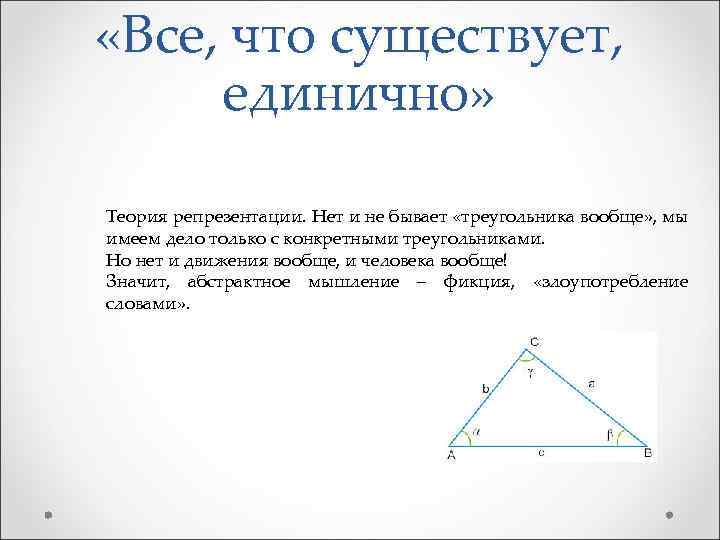 «Все, что существует, единично»

Теория репрезентации. Нет и не бывает «треугольника вообще», мы имеем дело только с конкретными треугольниками.
Но нет и движения вообще, и человека вообще!
Значит, абстрактное мышление – фикция, «злоупотребление словами».

C
$\gamma$
b
a
$\alpha$
$\beta$
A
c
B